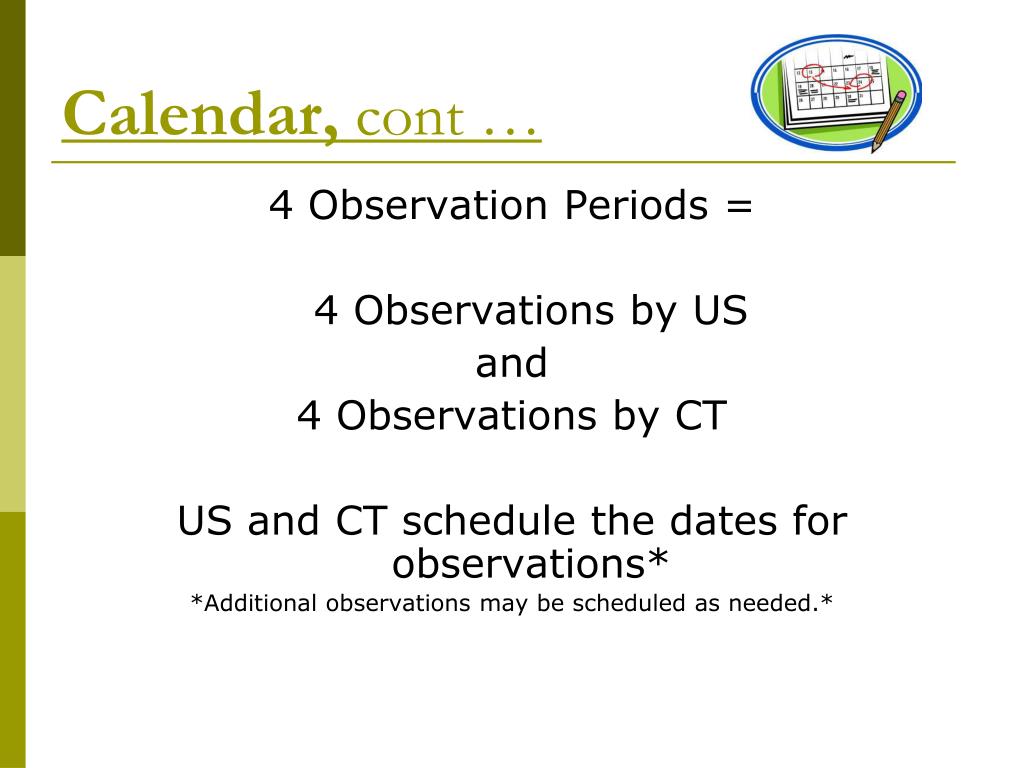 Calendar, cont …

4 Observation Periods =

4 Observations by US
and
4 Observations by CT

US and CT schedule the dates for observations*
*Additional observations may be scheduled as needed.*